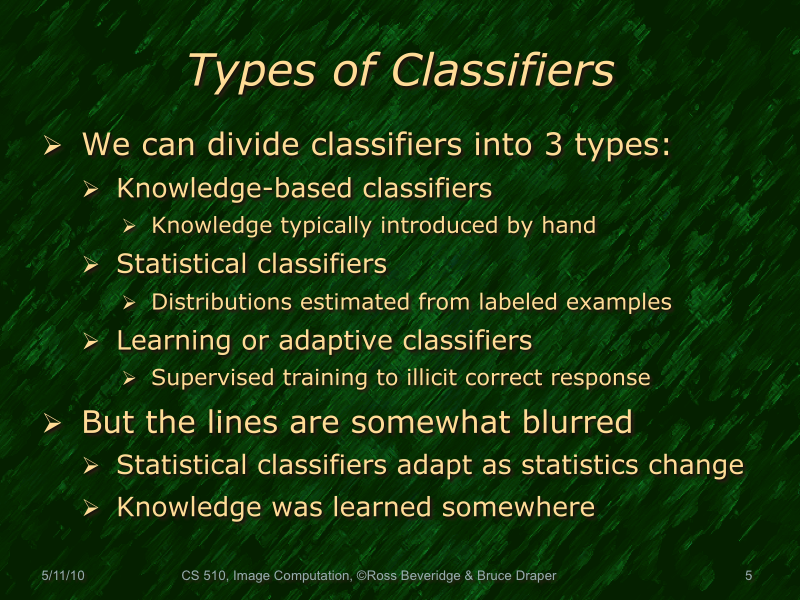 Types of Classifiers

➢ We can divide classifiers into 3 types:
➢ Knowledge-based classifiers
➢ Knowledge typically introduced by hand
➢ Statistical classifiers
➢ Distributions estimated from labeled examples
➢ Learning or adaptive classifiers
➢ Supervised training to illicit correct response
➢ But the lines are somewhat blurred
➢ Statistical classifiers adapt as statistics change
➢ Knowledge was learned somewhere

5/11/10 CS 510, Image Computation, ©Ross Beveridge & Bruce Draper 5